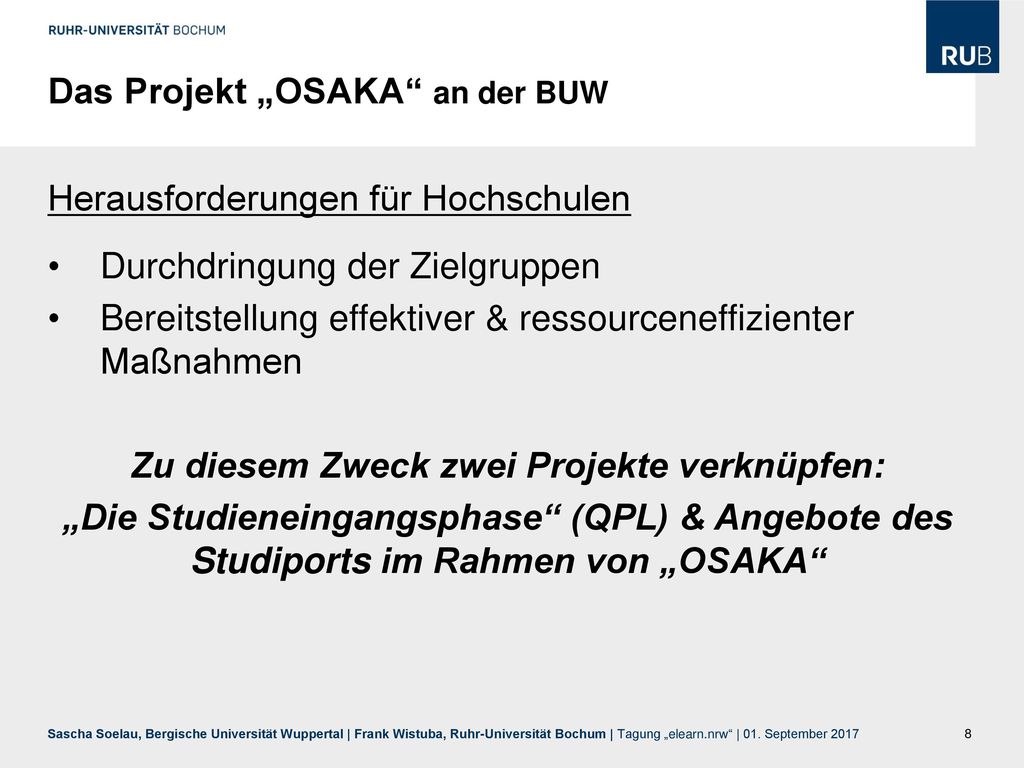 RUHR-UNIVERSITÄT BOCHUM

RUB

Das Projekt „OSAKA“ an der BUW

Herausforderungen für Hochschulen

• Durchdringung der Zielgruppen
• Bereitstellung effektiver & ressourceneffizienter Maßnahmen

Zu diesem Zweck zwei Projekte verknüpfen:
„Die Studieneingangsphase“ (QPL) & Angebote des Studiports im Rahmen von „OSAKA“

Sascha Soelau, Bergische Universität Wuppertal | Frank Wistuba, Ruhr-Universität Bochum | Tagung „elearn.nrw“ | 01. September 2017

8